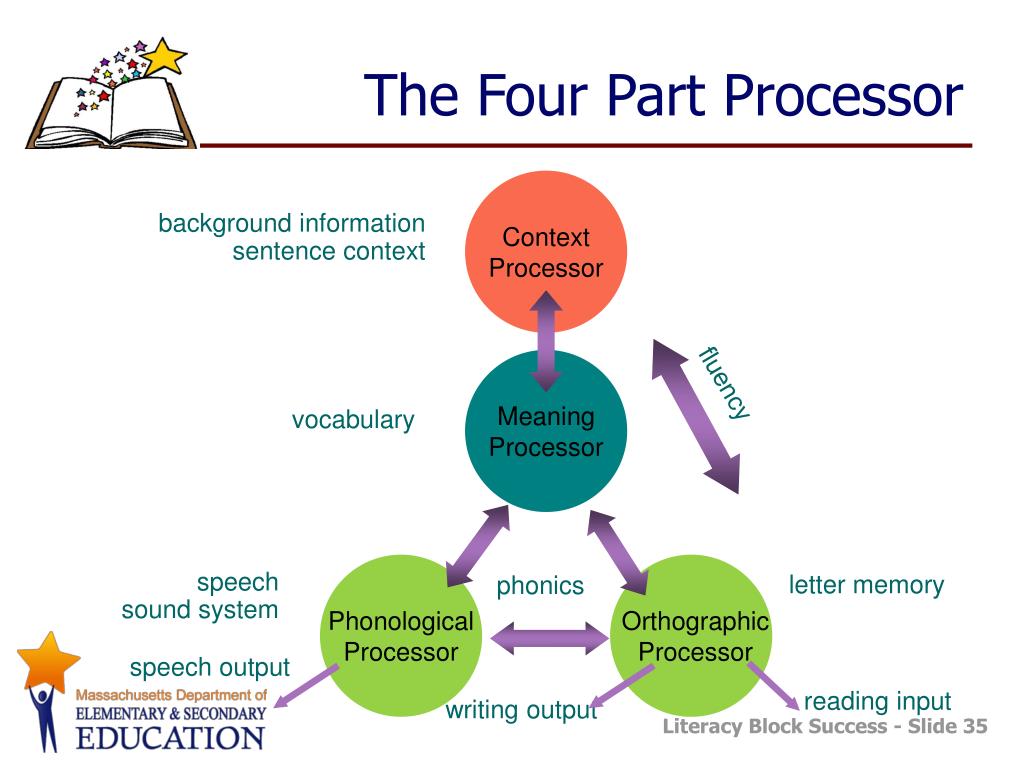 The Four Part Processor

background information
sentence context

Context Processor

fluency

vocabulary

Meaning Processor

speech
sound system

phonics

letter memory

Phonological Processor

Orthographic Processor

speech output

writing output

reading input

Massachusetts Department of
ELEMENTARY & SECONDARY
EDUCATION

Literacy Block Success - Slide 35